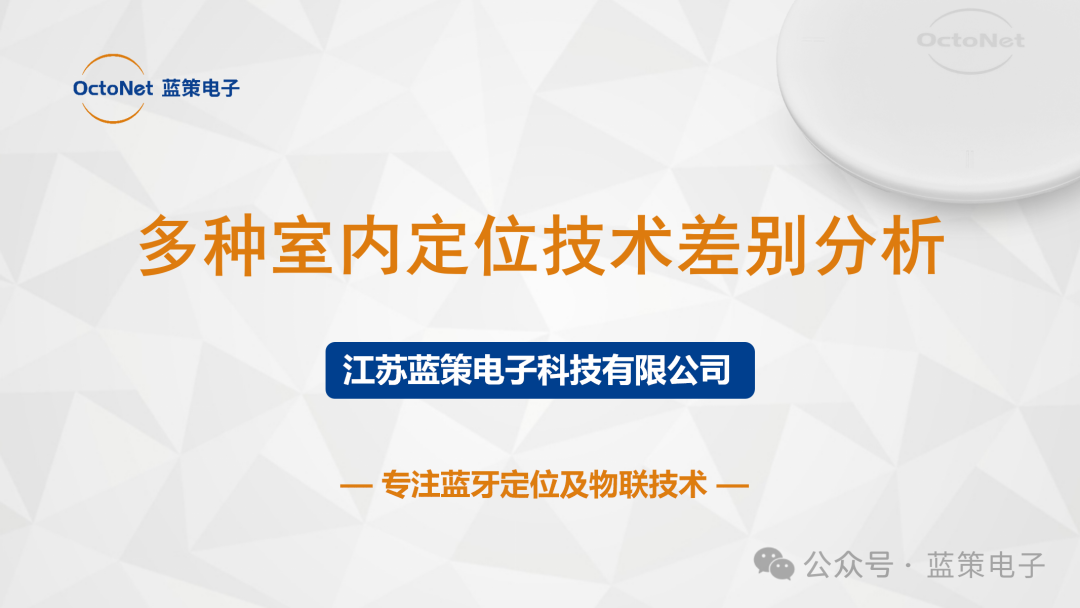 OctoNet 蓝策电子

OctoNet

多种室内定位技术差别分析

江苏蓝策电子科技有限公司

— 专注蓝牙定位及物联技术 —

公众号 · 蓝策电子